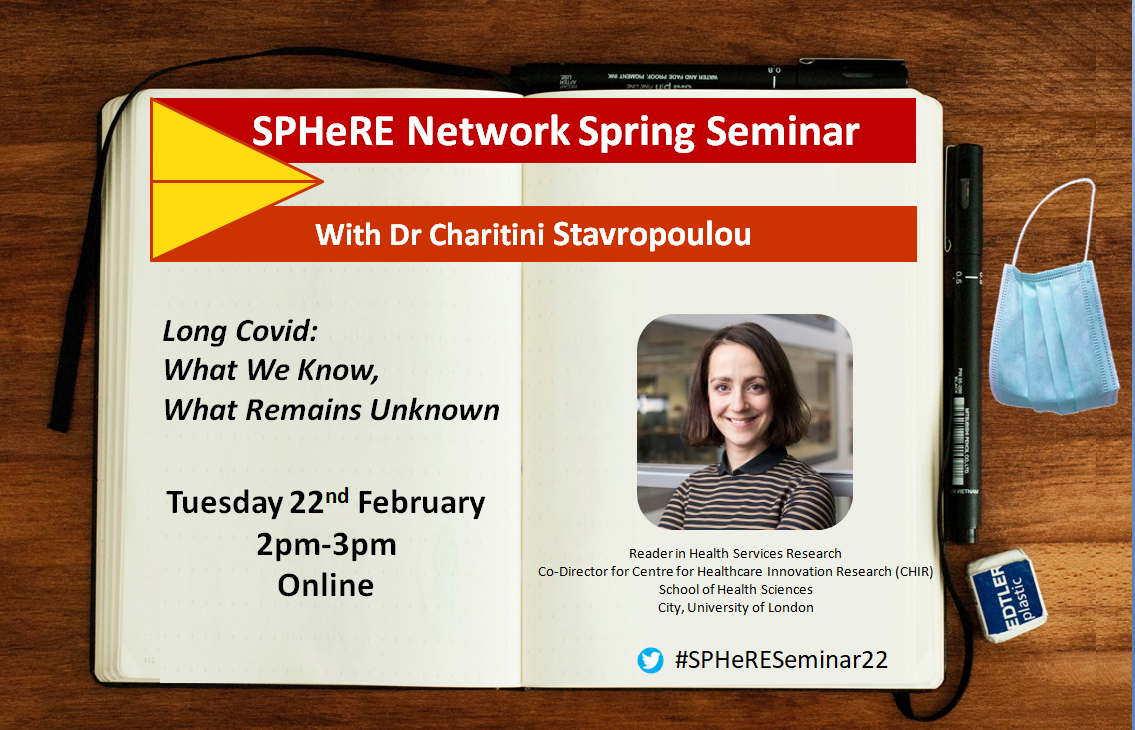 SPHeRE Network Spring Seminar

With Dr Charitini Stavropoulou

Long Covid:
What We Know,
What Remains Unknown

Tuesday 22$^{nd}$ February
2pm-3pm
Online

Reader in Health Services Research
Co-Director for Centre for Healthcare Innovation Research (CHIR)
School of Health Sciences
City, University of London

#SPHeRESeminar22

EDTLER plastic